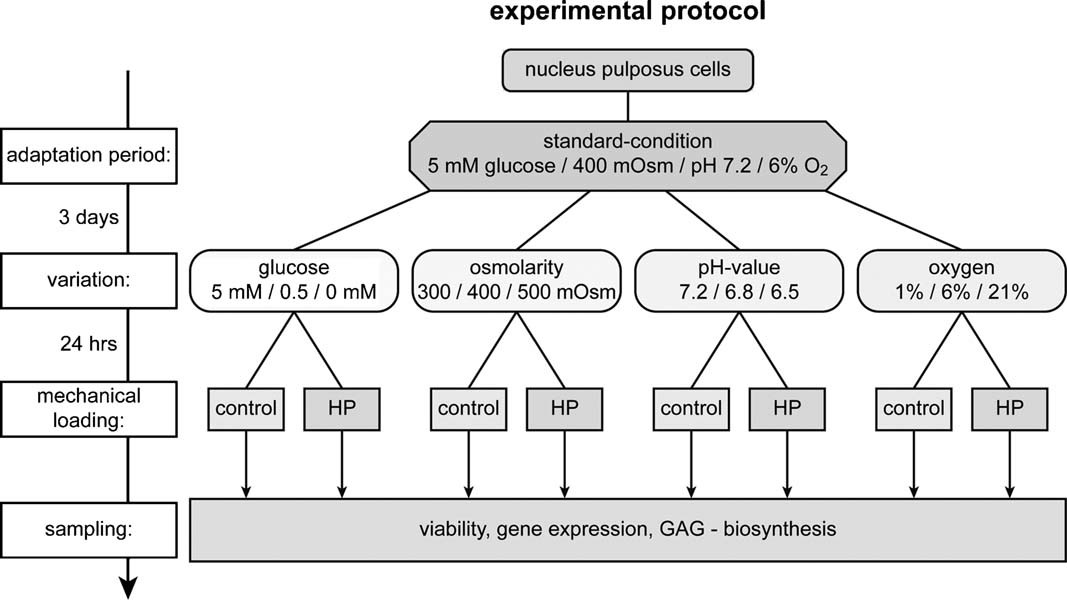 experimental protocol

nucleus pulposus cells

adaptation period:

standard-condition
5 mM glucose / 400 mOsm / pH 7.2 / 6% $O_2$

3 days

variation:

glucose
5 mM / 0.5 / 0 mM

osmolarity
300 / 400 / 500 mOsm

pH-value
7.2 / 6.8 / 6.5

oxygen
1% / 6% / 21%

24 hrs

mechanical loading:

control

HP

control

HP

control

HP

control

HP

sampling:

viability, gene expression, GAG - biosynthesis